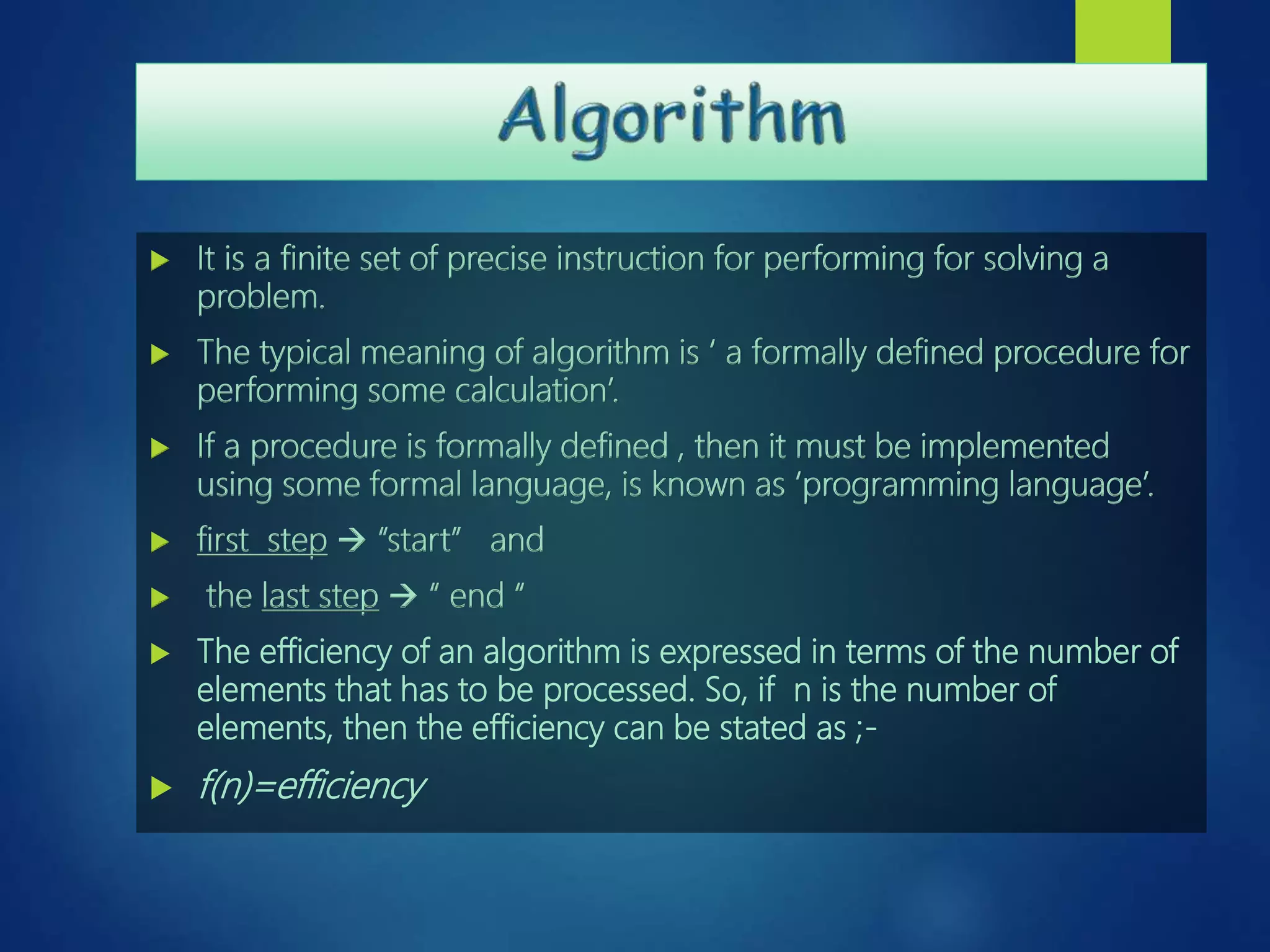 Algorithm

It is a finite set of precise instruction for performing for solving a problem.

The typical meaning of algorithm is ‘ a formally defined procedure for performing some calculation’.

If a procedure is formally defined , then it must be implemented using some formal language, is known as ‘programming language’.

first step → “start” and

the last step → “ end ”

The efficiency of an algorithm is expressed in terms of the number of elements that has to be processed. So, if n is the number of elements, then the efficiency can be stated as ;-

$f(n)=efficiency$